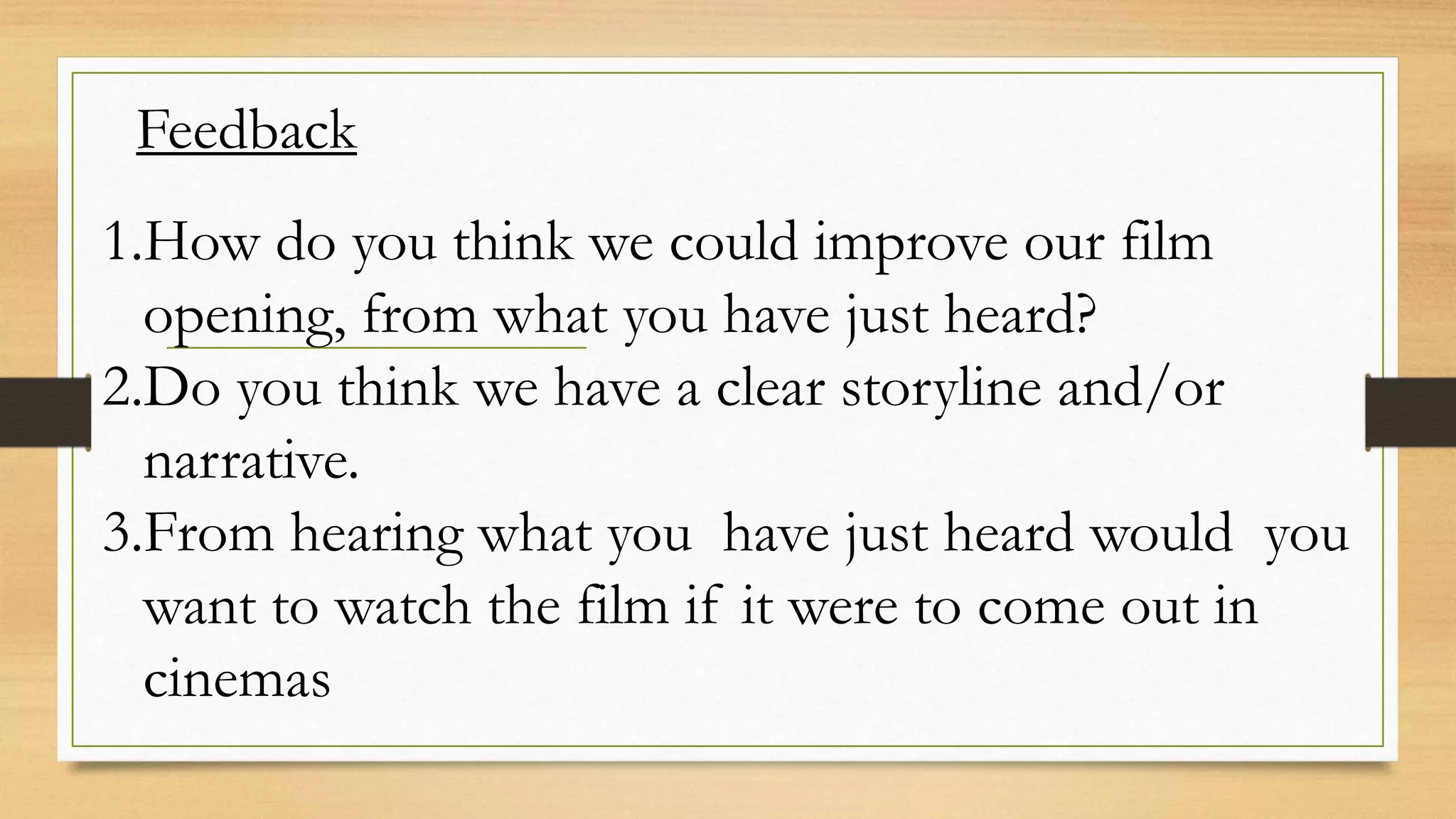 Feedback

1.How do you think we could improve our film opening, from what you have just heard?
2.Do you think we have a clear storyline and/or narrative.
3.From hearing what you have just heard would you want to watch the film if it were to come out in cinemas